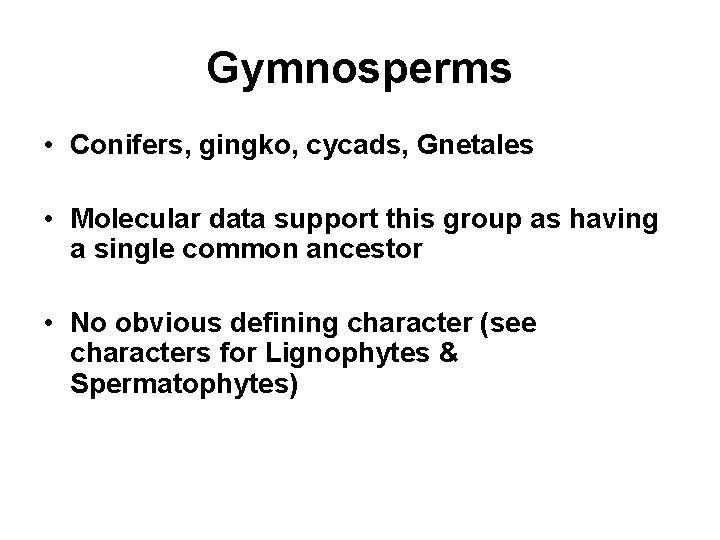 Gymnosperms

• Conifers, gingko, cycads, Gnetales

• Molecular data support this group as having a single common ancestor

• No obvious defining character (see characters for Lignophytes & Spermatophytes)